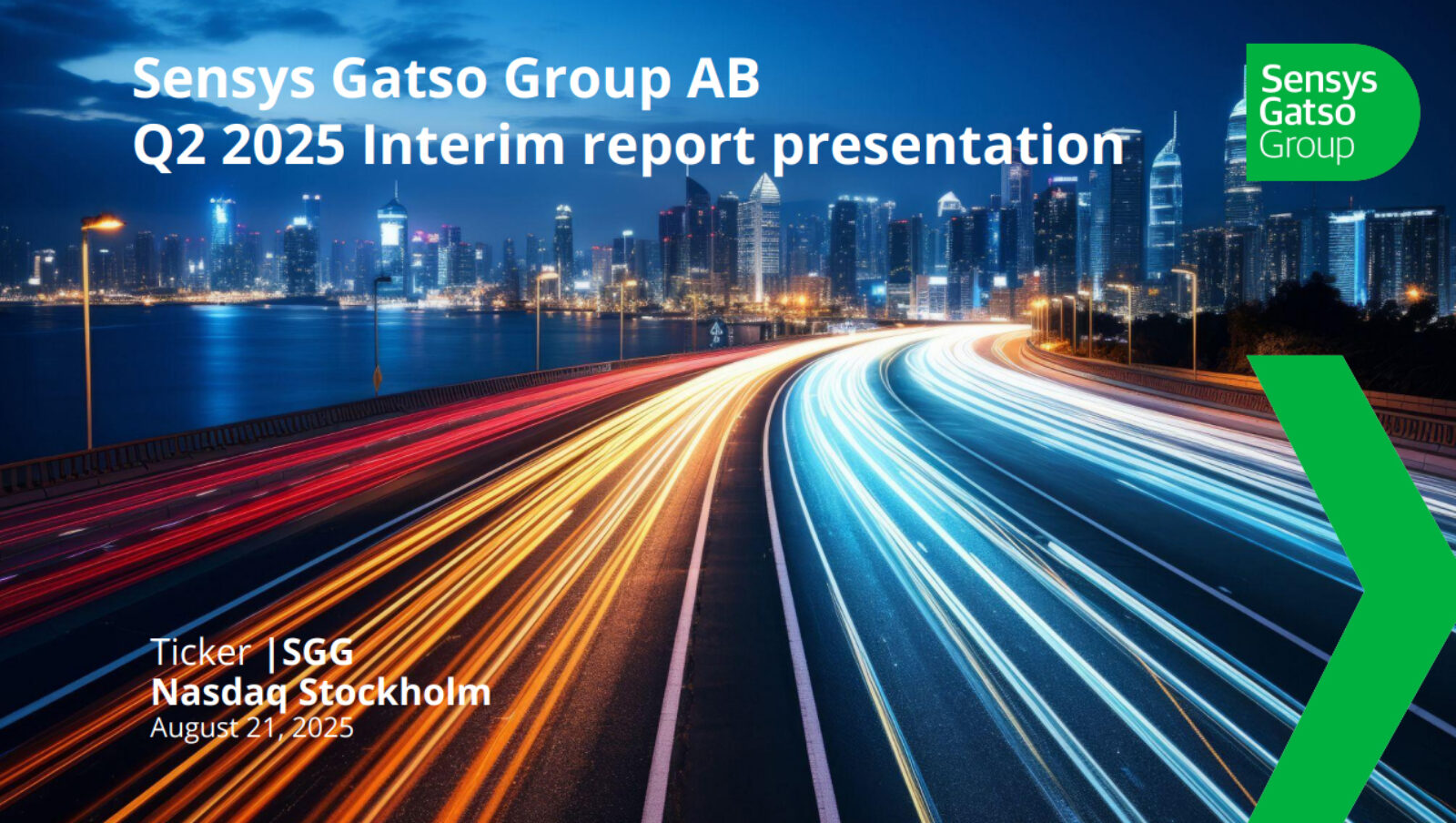 Sensys Gatso Group AB
Q2 2025 Interim report presentation

Sensys Gatso Group

Ticker |SGG
Nasdaq Stockholm
August 21, 2025